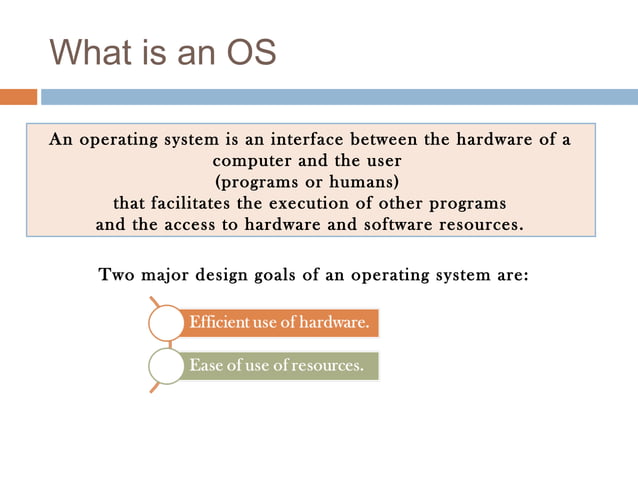 What is an OS

An operating system is an interface between the hardware of a computer and the user (programs or humans) that facilitates the execution of other programs and the access to hardware and software resources.

Two major design goals of an operating system are:

Efficient use of hardware.

Ease of use of resources.